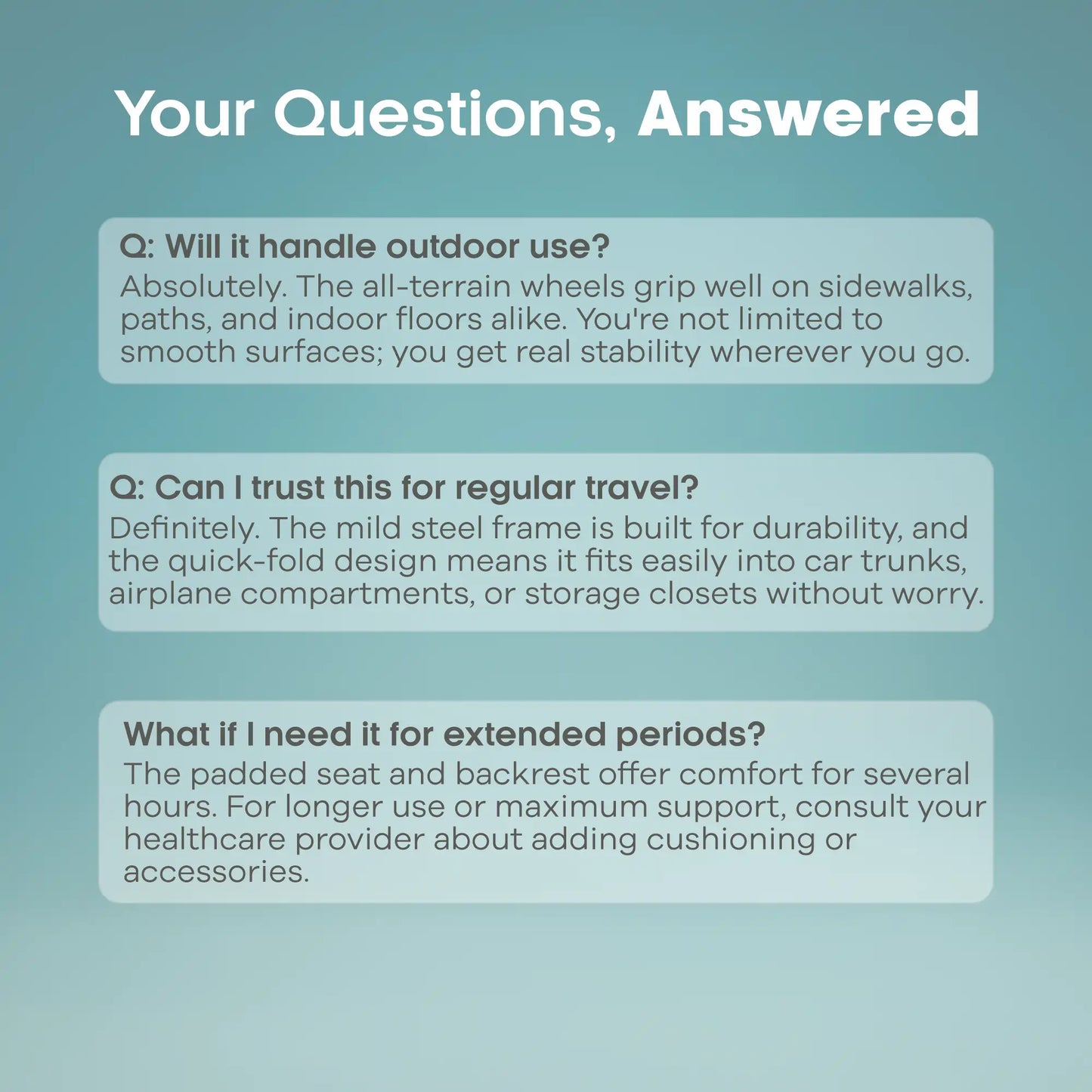 Your Questions, Answered

Q: Will it handle outdoor use?
Absolutely. The all-terrain wheels grip well on sidewalks, paths, and indoor floors alike. You're not limited to smooth surfaces; you get real stability wherever you go.

Q: Can I trust this for regular travel?
Definitely. The mild steel frame is built for durability, and the quick-fold design means it fits easily into car trunks, airplane compartments, or storage closets without worry.

What if I need it for extended periods?
The padded seat and backrest offer comfort for several hours. For longer use or maximum support, consult your healthcare provider about adding cushioning or accessories.